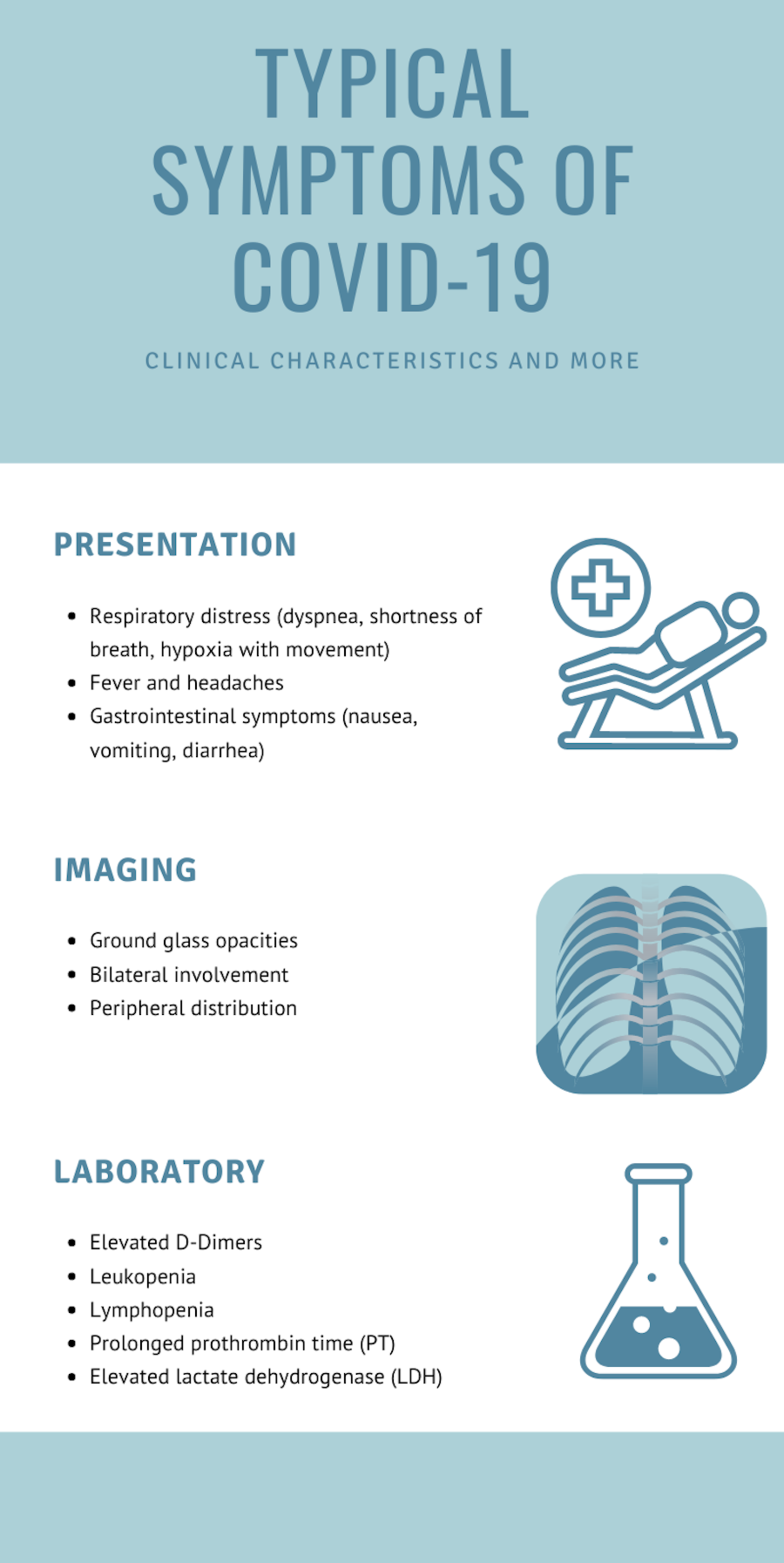 TYPICAL SYMPTOMS OF COVID-19

CLINICAL CHARACTERISTICS AND MORE

PRESENTATION

- Respiratory distress (dyspnea, shortness of breath, hypoxia with movement)
- Fever and headaches
- Gastrointestinal symptoms (nausea, vomiting, diarrhea)

IMAGING

- Ground glass opacities
- Bilateral involvement
- Peripheral distribution

LABORATORY

- Elevated D-Dimers
- Leukopenia
- Lymphopenia
- Prolonged prothrombin time (PT)
- Elevated lactate dehydrogenase (LDH)